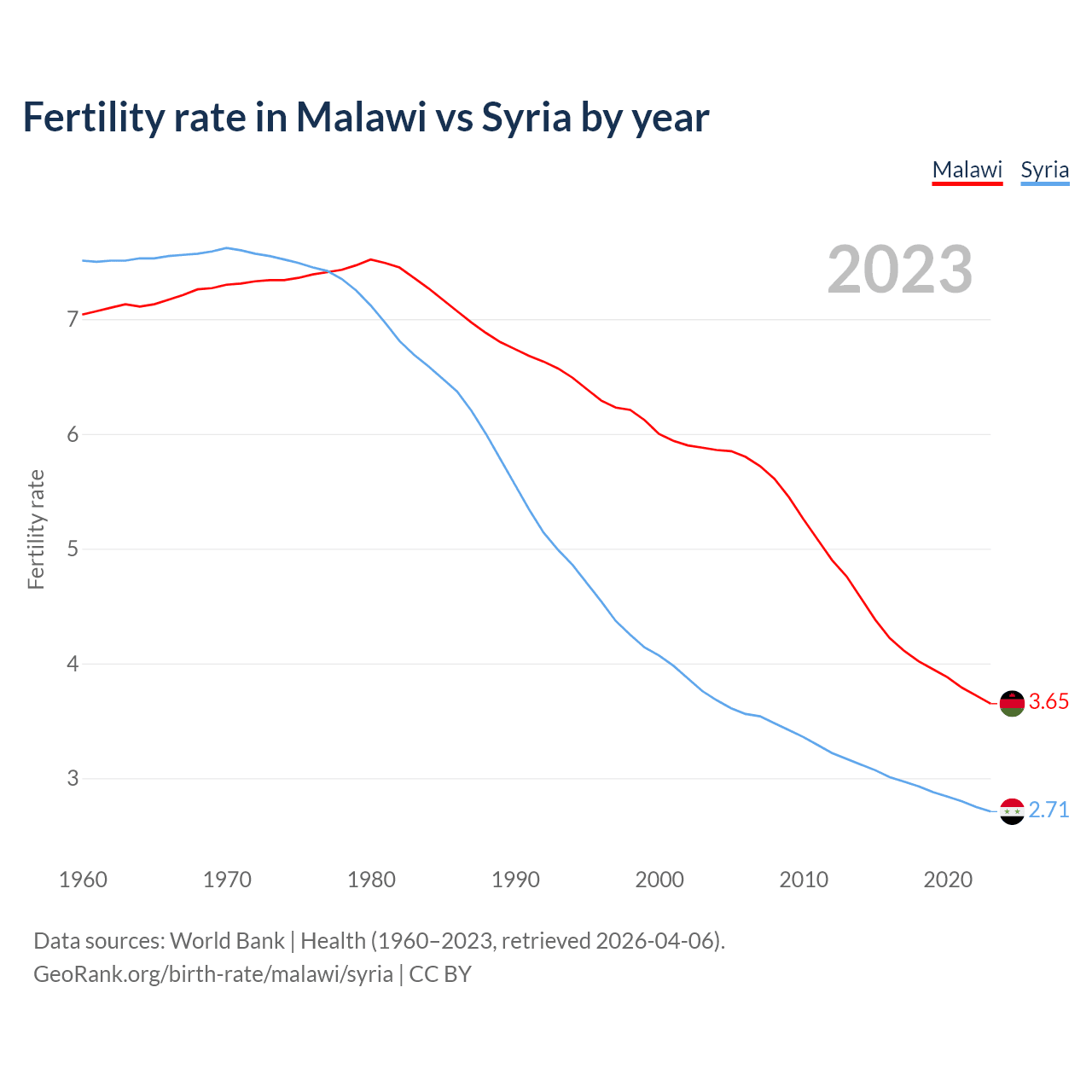 Fertility rate in Malawi vs Syria by year

Malawi Syria

2023

Fertility rate

7
6
5
4
3

3.65
2.71

1960 1970 1980 1990 2000 2010 2020

Data sources: World Bank | Health (1960–2023, retrieved 2026-04-06).
GeoRank.org/birth-rate/malawi/syria | CC BY